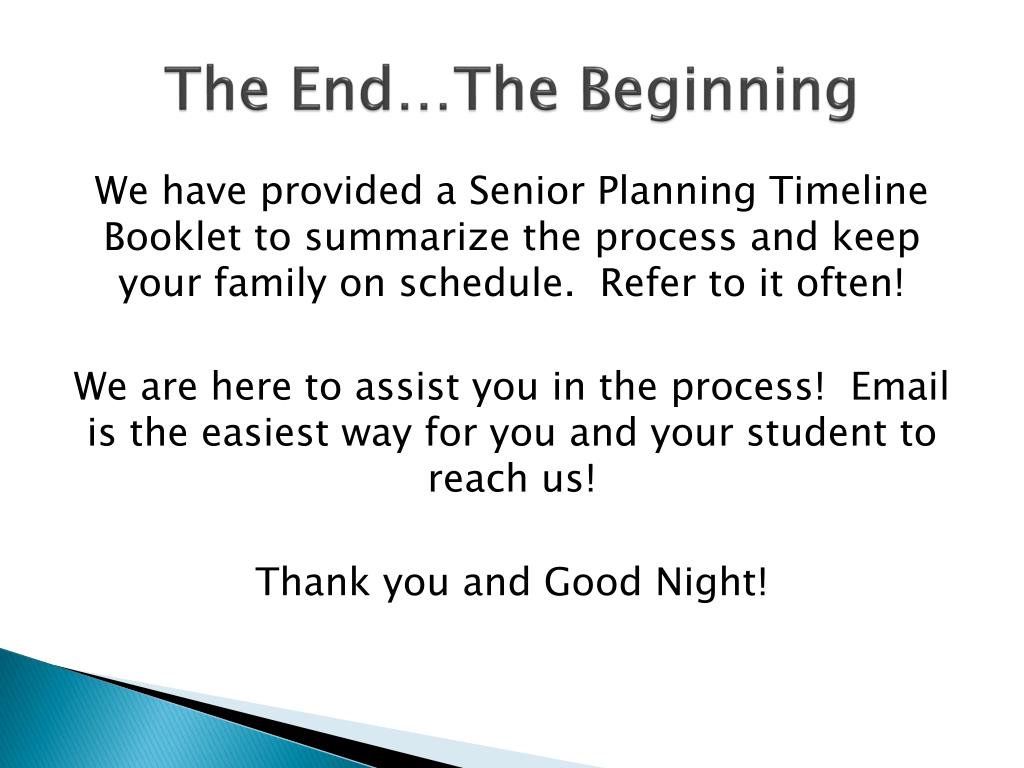 The End…The Beginning

We have provided a Senior Planning Timeline Booklet to summarize the process and keep your family on schedule.  Refer to it often!

We are here to assist you in the process!  Email is the easiest way for you and your student to reach us!

Thank you and Good Night!